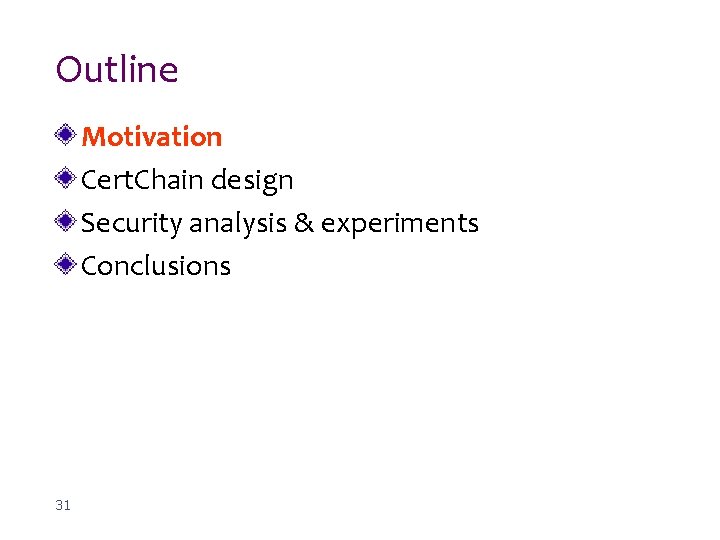 Outline

Motivation

CertChain design

Security analysis & experiments

Conclusions

31